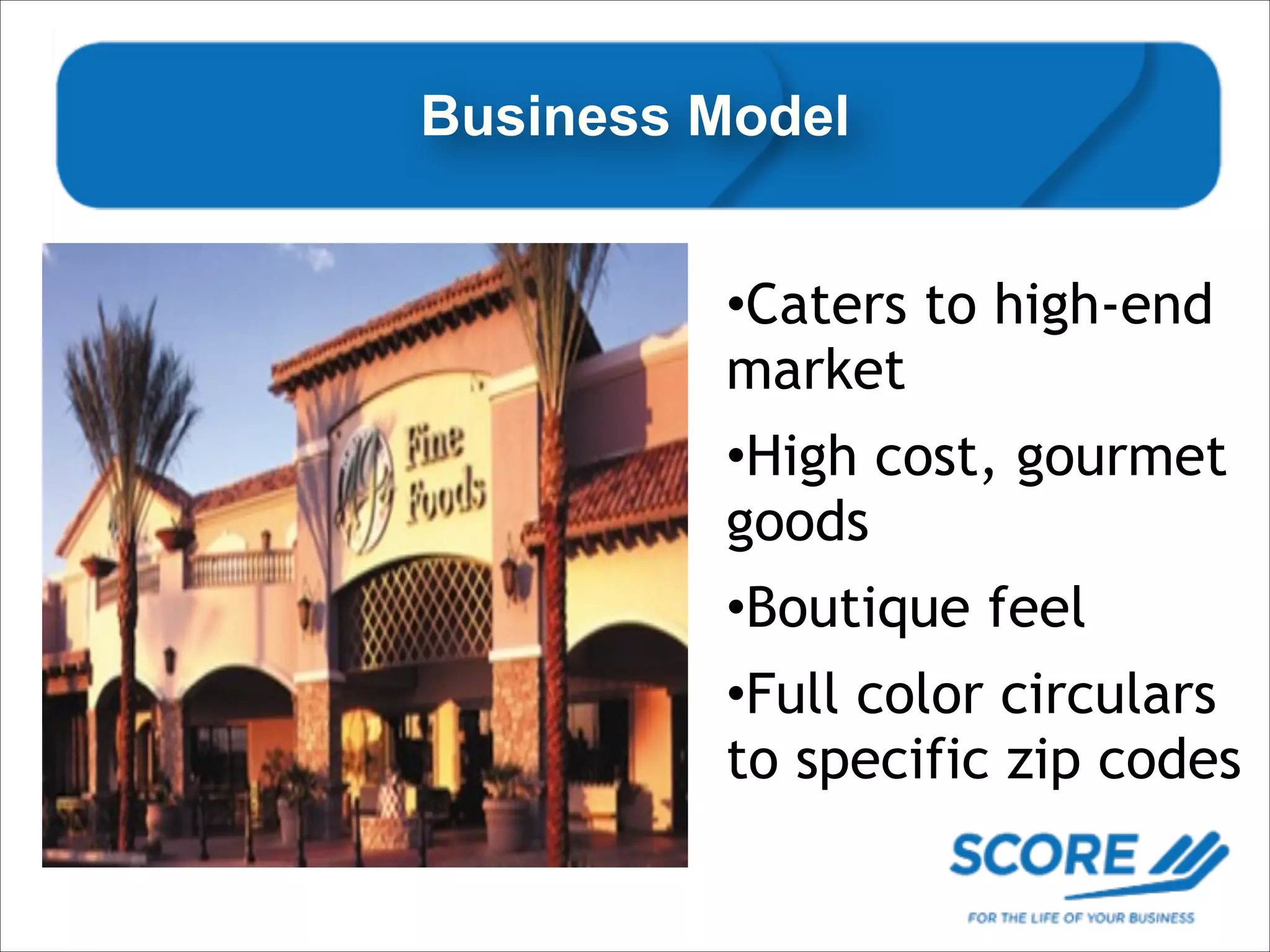 Business Model

Fine Foods

•Caters to high-end market

•High cost, gourmet goods

•Boutique feel

•Full color circulars to specific zip codes

SCORE

FOR THE LIFE OF YOUR BUSINESS